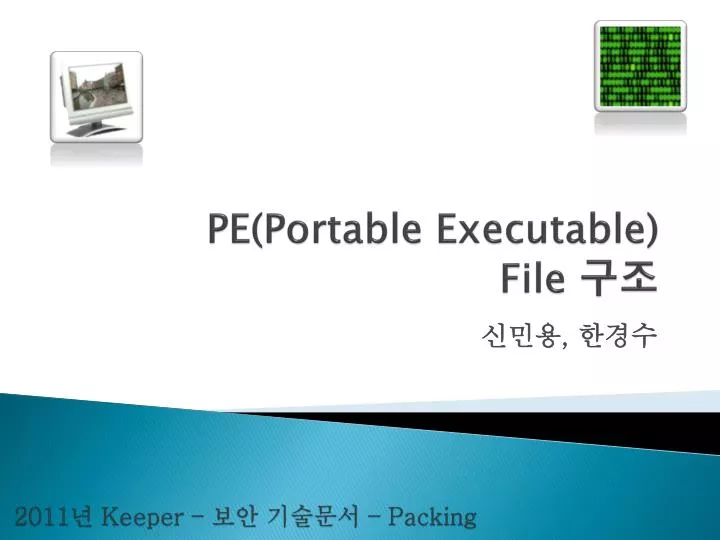 PE(Portable Executable) File 구조

신민용, 한경수

2011년 Keeper – 보안 기술문서 – Packing